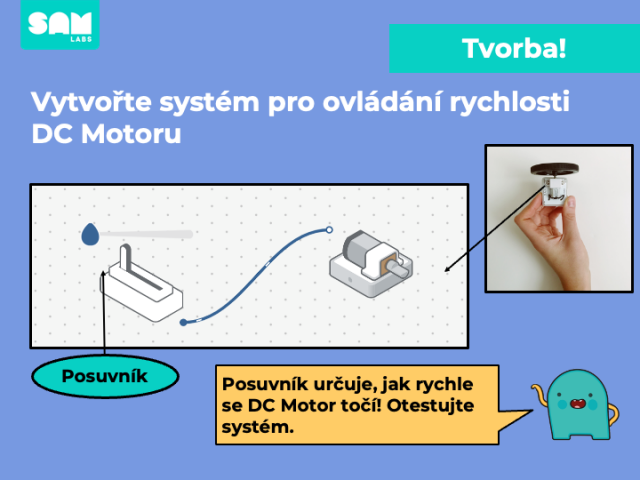 SAM LABS

Tvorba!

Vytvořte systém pro ovládání rychlosti DC Motoru

Posuvník

Posuvník určuje, jak rychle se DC Motor točí! Otestujte systém.